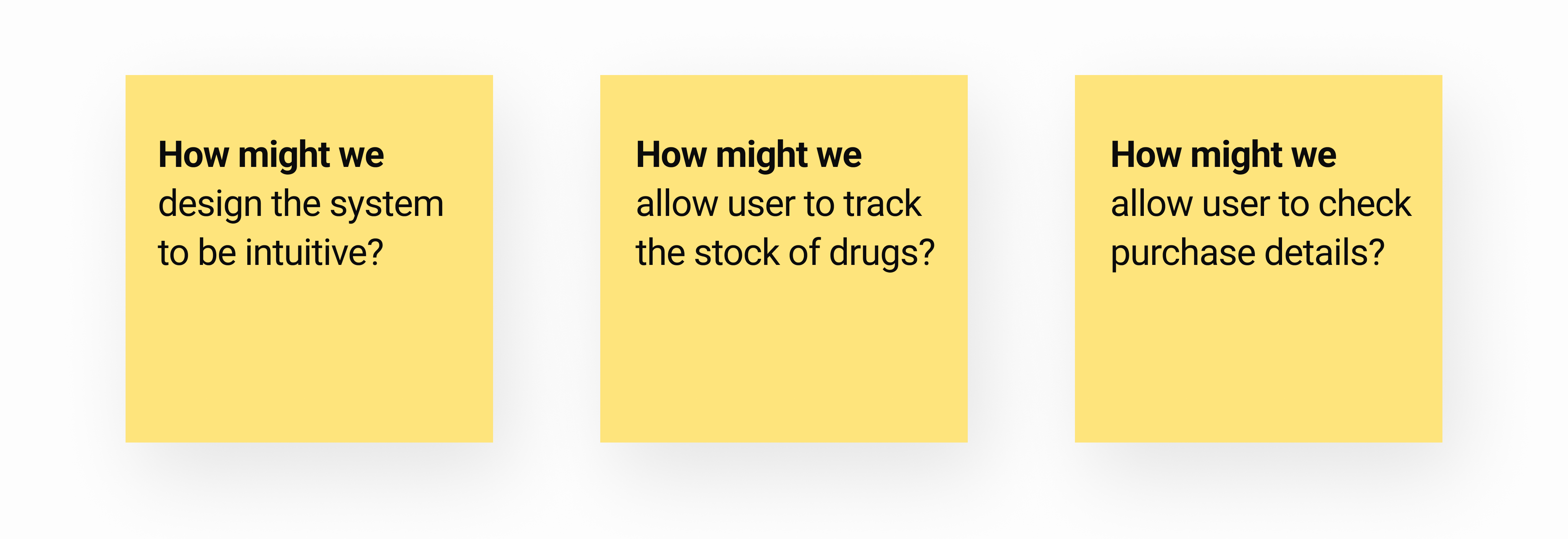 How might we
design the system to be intuitive?

How might we
allow user to track the stock of drugs?

How might we
allow user to check purchase details?